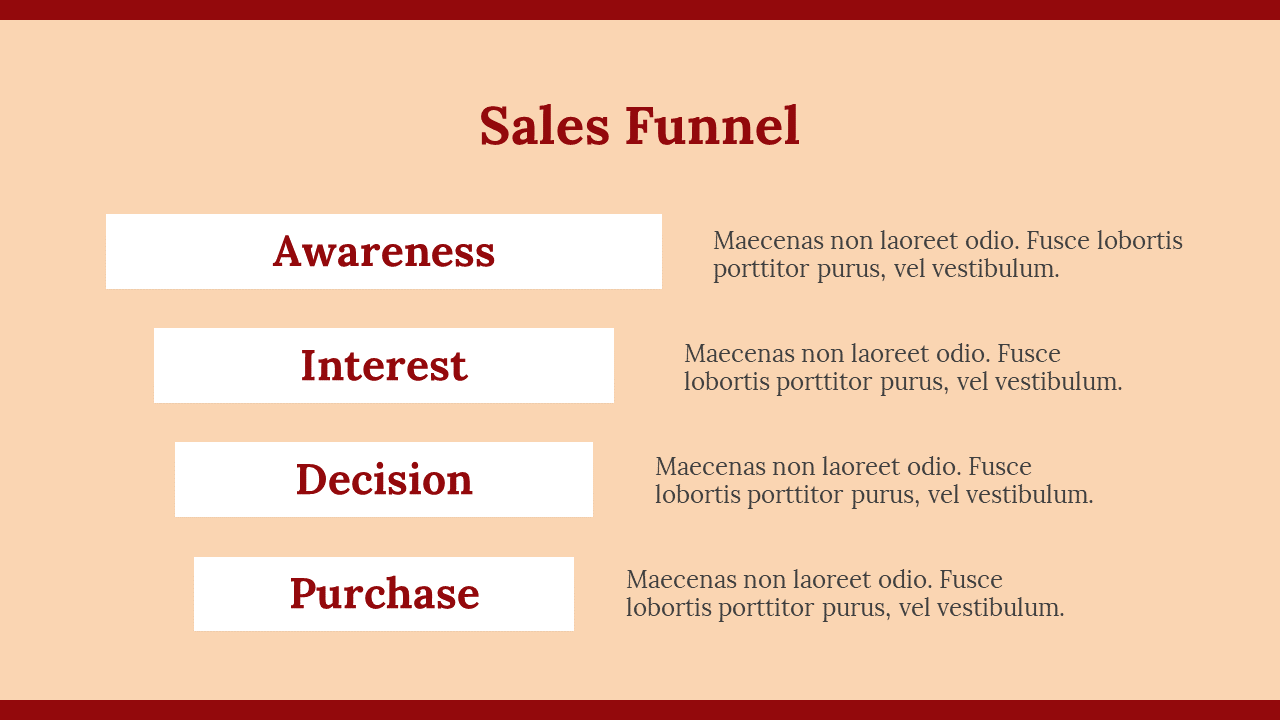 Sales Funnel

Awareness

Maecenas non laoreet odio. Fusce lobortis porttitor purus, vel vestibulum.

Interest

Maecenas non laoreet odio. Fusce lobortis porttitor purus, vel vestibulum.

Decision

Maecenas non laoreet odio. Fusce lobortis porttitor purus, vel vestibulum.

Purchase

Maecenas non laoreet odio. Fusce lobortis porttitor purus, vel vestibulum.